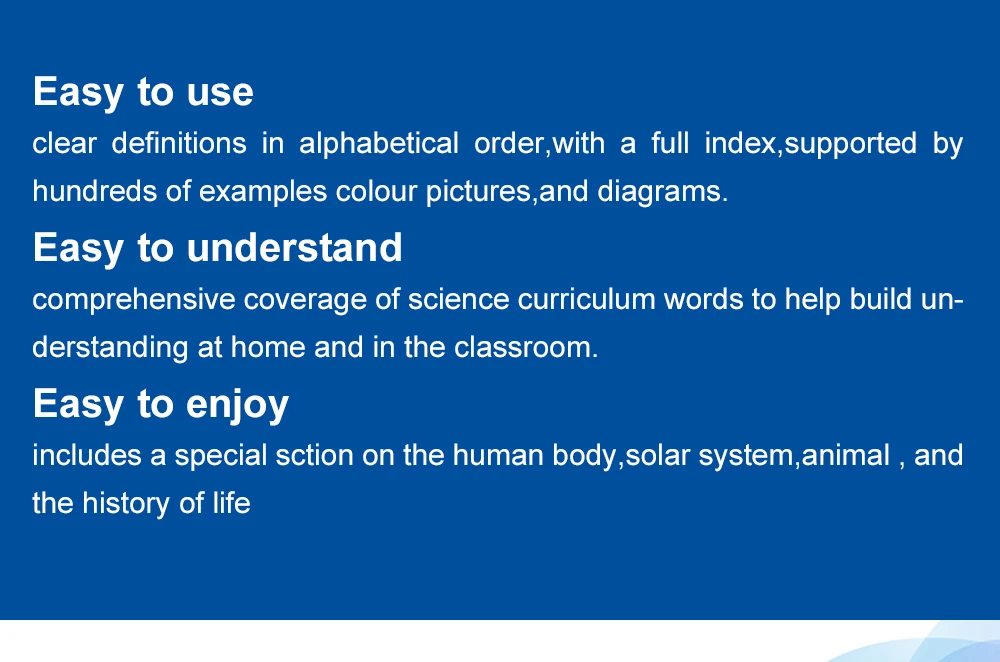 Easy to use
clear definitions in alphabetical order,with a full index,supported by hundreds of examples colour pictures,and diagrams.

Easy to understand
comprehensive coverage of science curriculum words to help build understanding at home and in the classroom.

Easy to enjoy
includes a special sction on the human body,solar system,animal , and the history of life